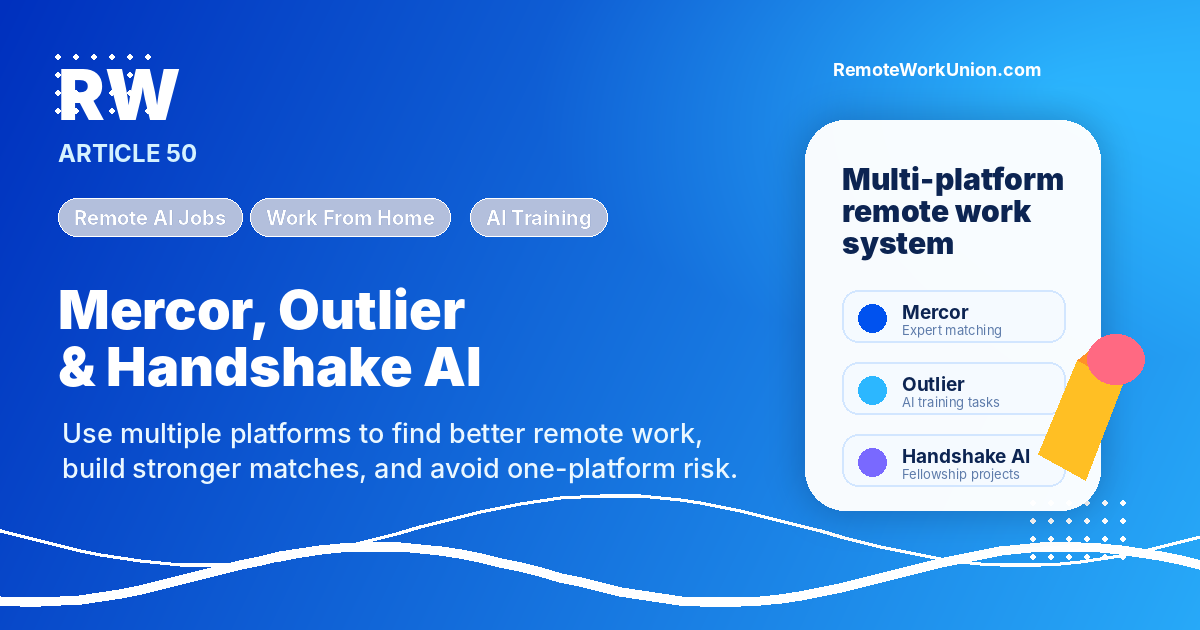 RW

ARTICLE 50

Remote AI Jobs Work From Home AI Training

Mercor, Outlier & Handshake AI

Use multiple platforms to find better remote work, build stronger matches, and avoid one-platform risk.

RemoteWorkUnion.com

Multi-platform remote work system

Mercor
Expert matching

Outlier
AI training tasks

Handshake AI
Fellowship projects